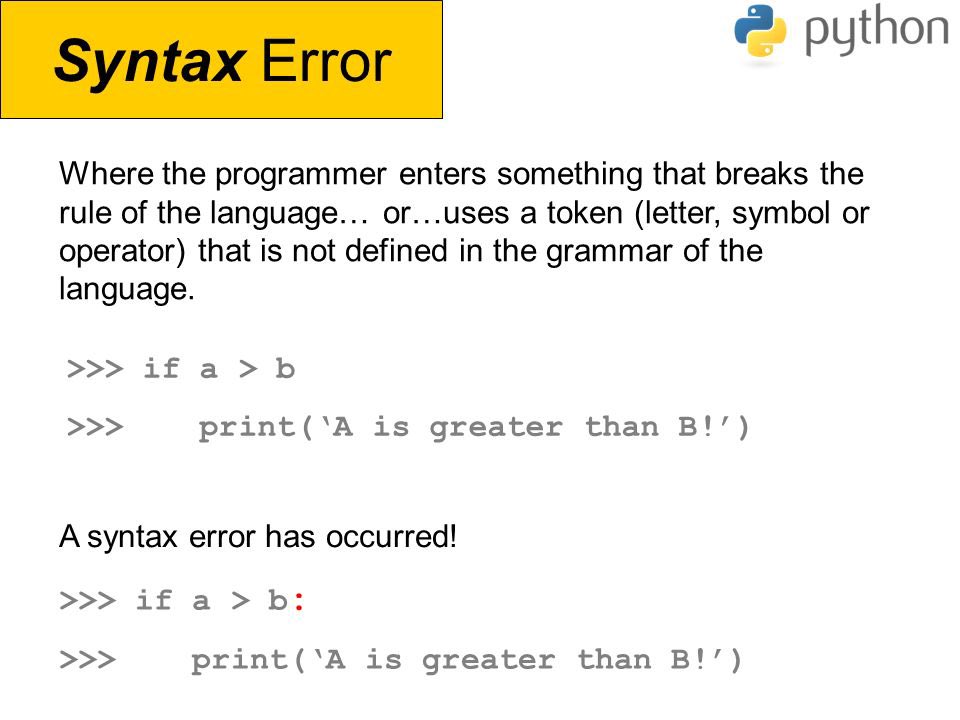 Syntax Error

python

Where the programmer enters something that breaks the rule of the language… or…uses a token (letter, symbol or operator) that is not defined in the grammar of the language.

>>> if a > b

>>>    print(‘A is greater than B!’)

A syntax error has occurred!

>>> if a > b:

>>>    print(‘A is greater than B!’)